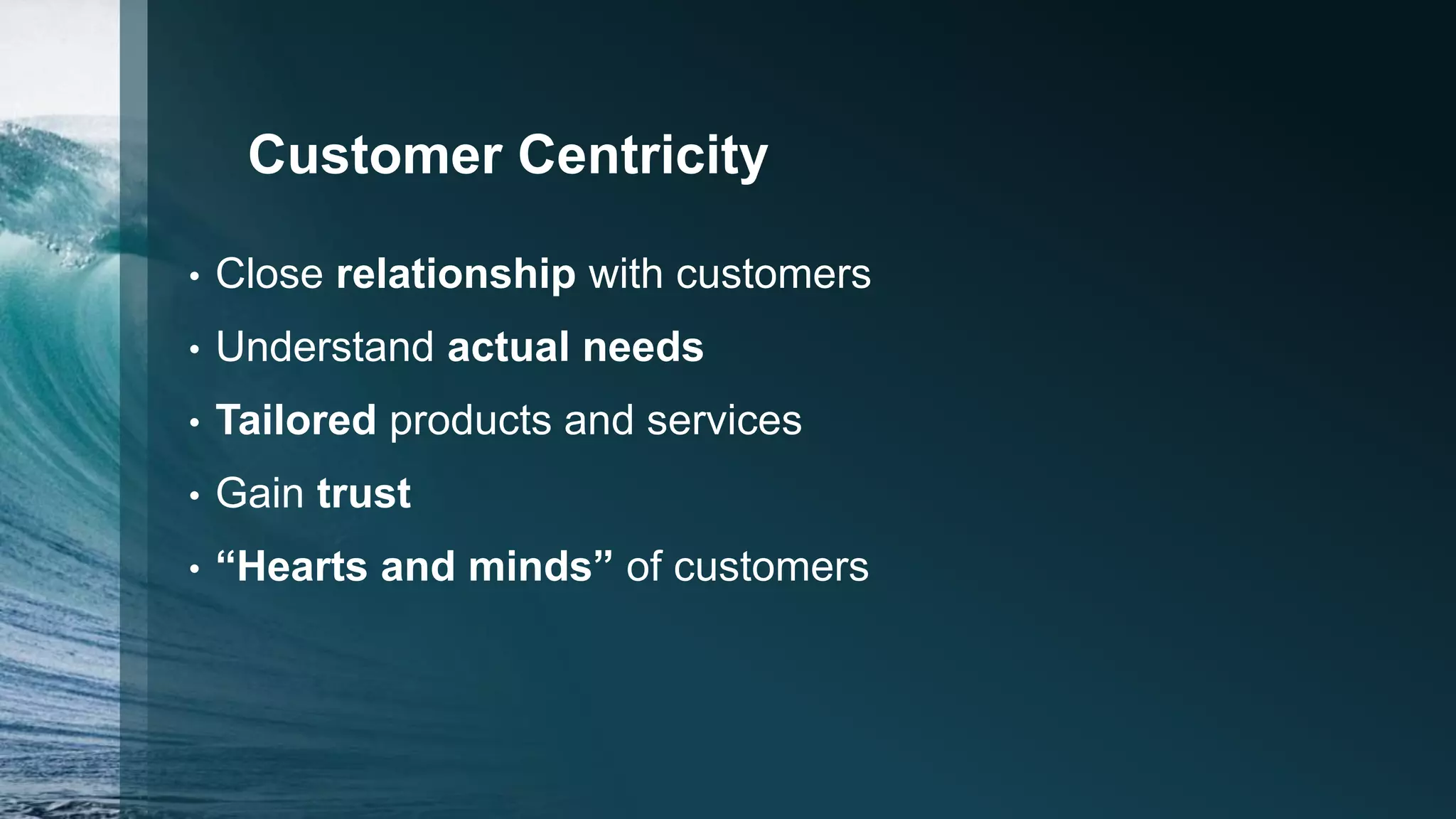 Customer Centricity

• Close relationship with customers
• Understand actual needs
• Tailored products and services
• Gain trust
• “Hearts and minds” of customers